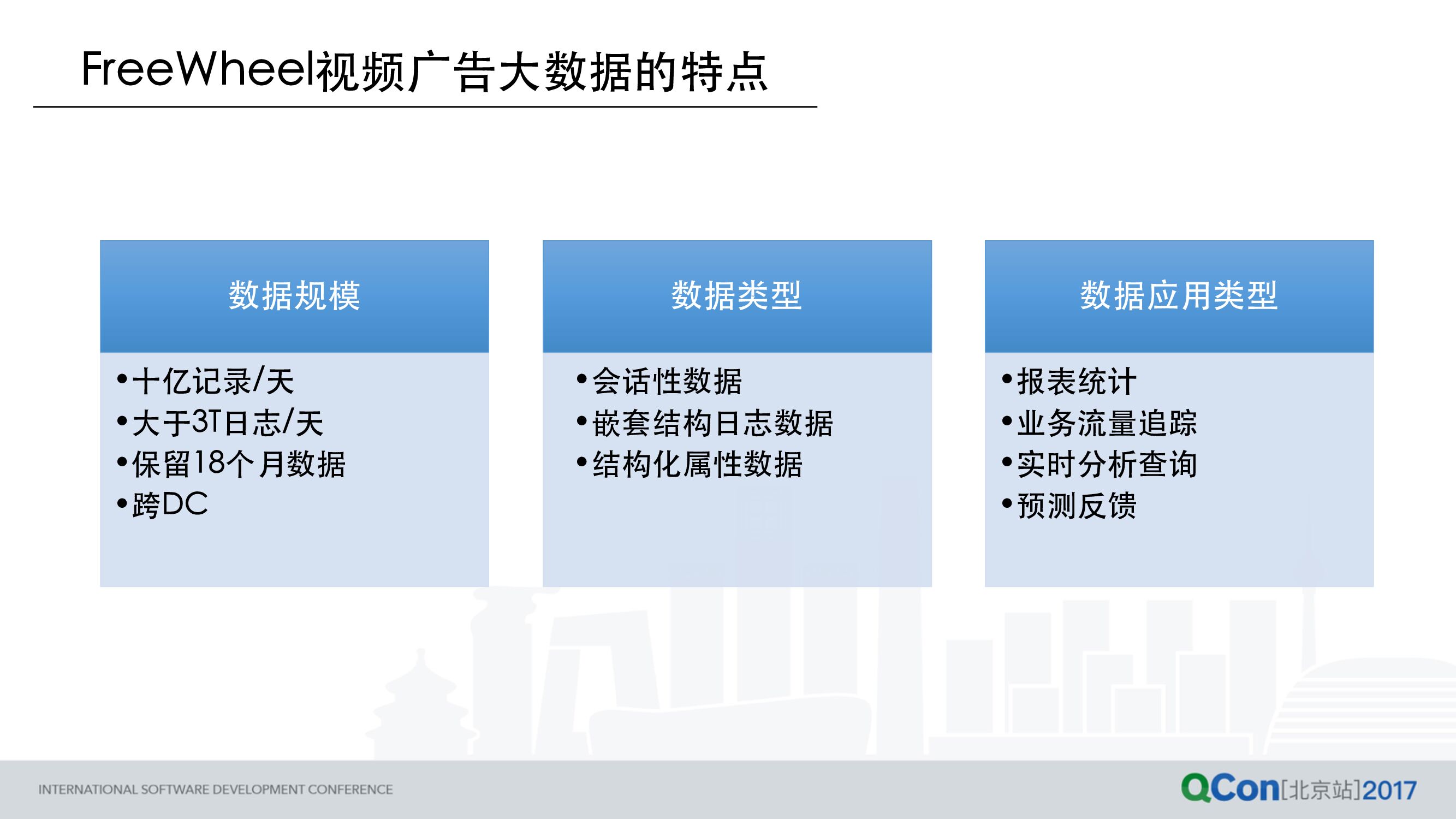 FreeWheel视频广告大数据的特点

数据规模

•十亿记录/天
•大于3T日志/天
•保留18个月数据
•跨DC

数据类型

•会话性数据
•嵌套结构日志数据
•结构化属性数据

数据应用类型

•报表统计
•业务流量追踪
•实时分析查询
•预测反馈

INTERNATIONAL SOFTWARE DEVELOPMENT CONFERENCE

QCon[北京站]2017